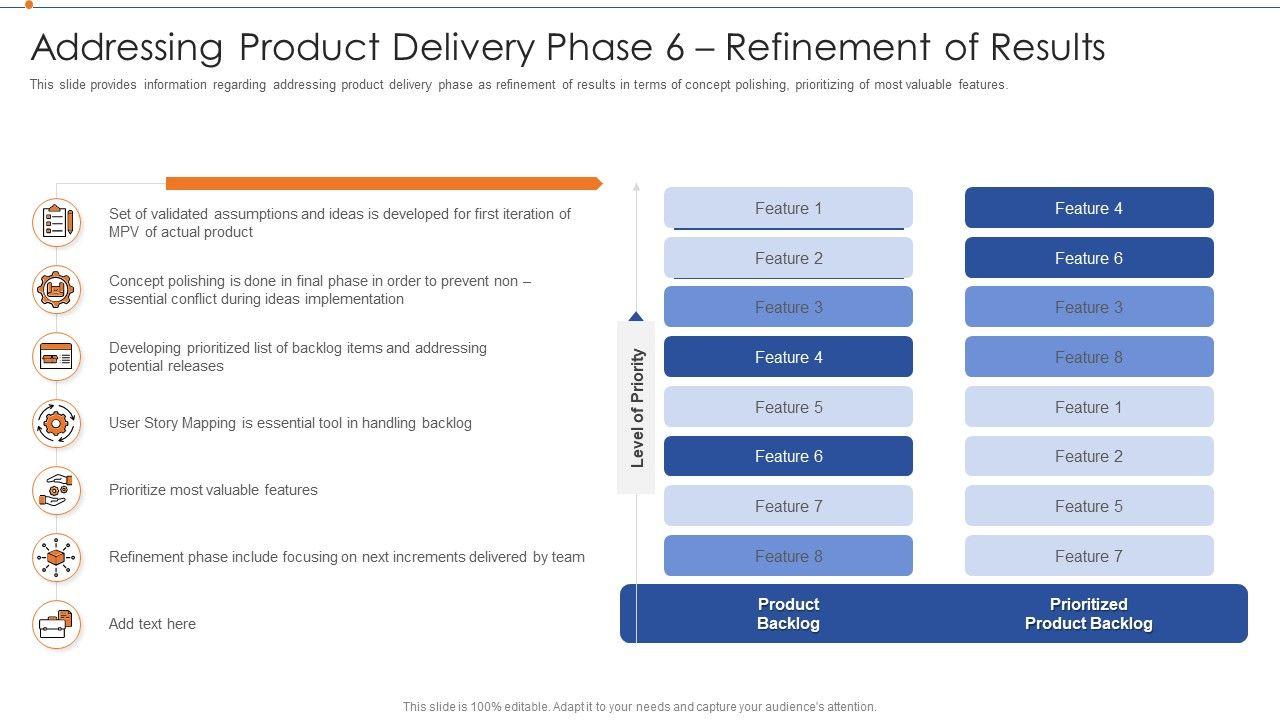 Addressing Product Delivery Phase 6 – Refinement of Results

This slide provides information regarding addressing product delivery phase as refinement of results in terms of concept polishing, prioritizing of most valuable features.

Set of validated assumptions and ideas is developed for first iteration of MPV of actual product

Concept polishing is done in final phase in order to prevent non – essential conflict during ideas implementation

Developing prioritized list of backlog items and addressing potential releases

User Story Mapping is essential tool in handling backlog

Prioritize most valuable features

Refinement phase include focusing on next increments delivered by team

Add text here

Level of Priority

Feature 1
Feature 2
Feature 3
Feature 4
Feature 5
Feature 6
Feature 7
Feature 8

Product Backlog

Feature 4
Feature 6
Feature 3
Feature 8
Feature 1
Feature 2
Feature 5
Feature 7

Prioritized Product Backlog

This slide is 100% editable. Adapt it to your needs and capture your audience's attention.